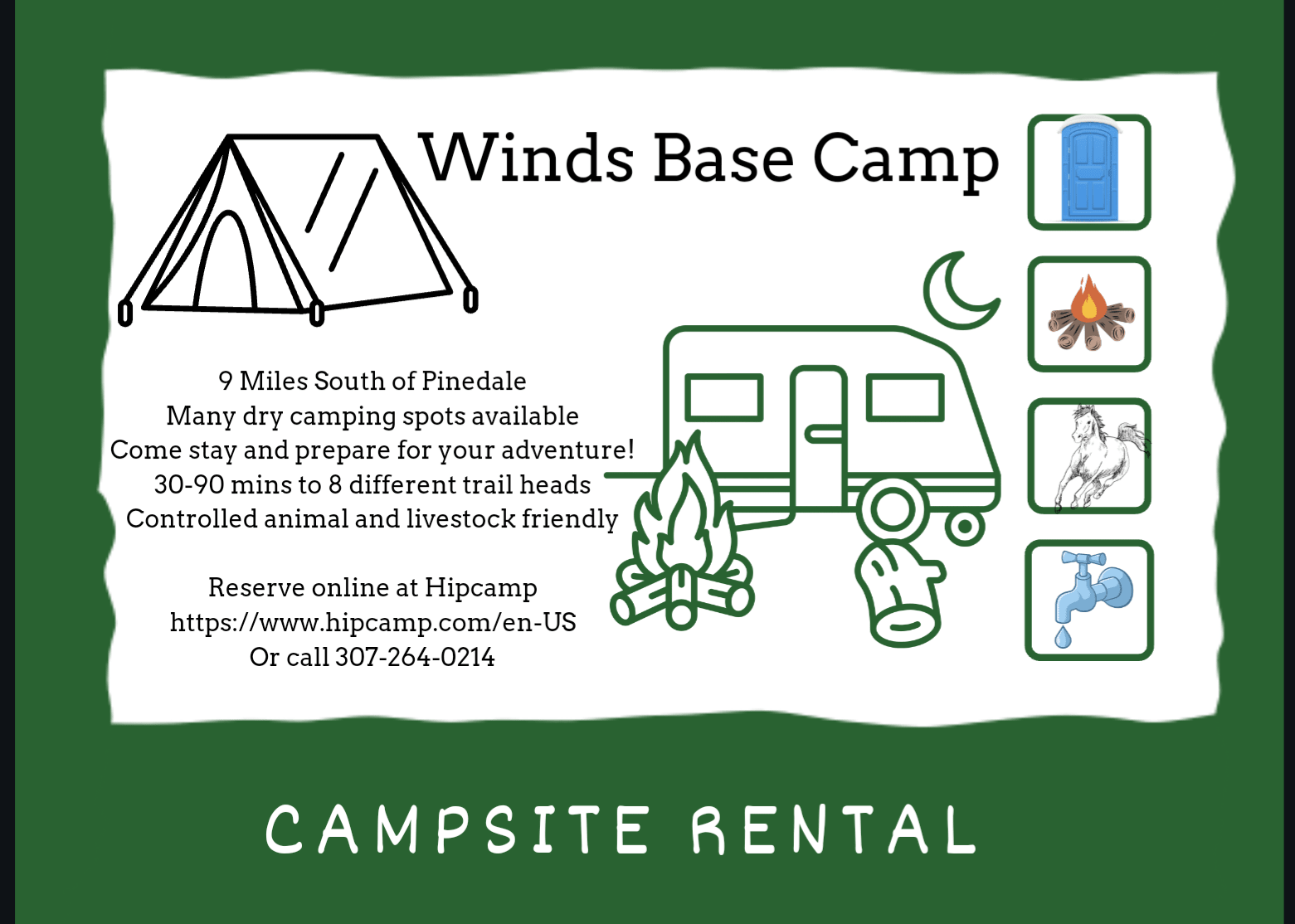 Winds Base Camp

9 Miles South of Pinedale
Many dry camping spots available
Come stay and prepare for your adventure!
30-90 mins to 8 different trail heads
Controlled animal and livestock friendly

Reserve online at Hipcamp
https://www.hipcamp.com/en-US
Or call 307-264-0214

CAMPSITE RENTAL